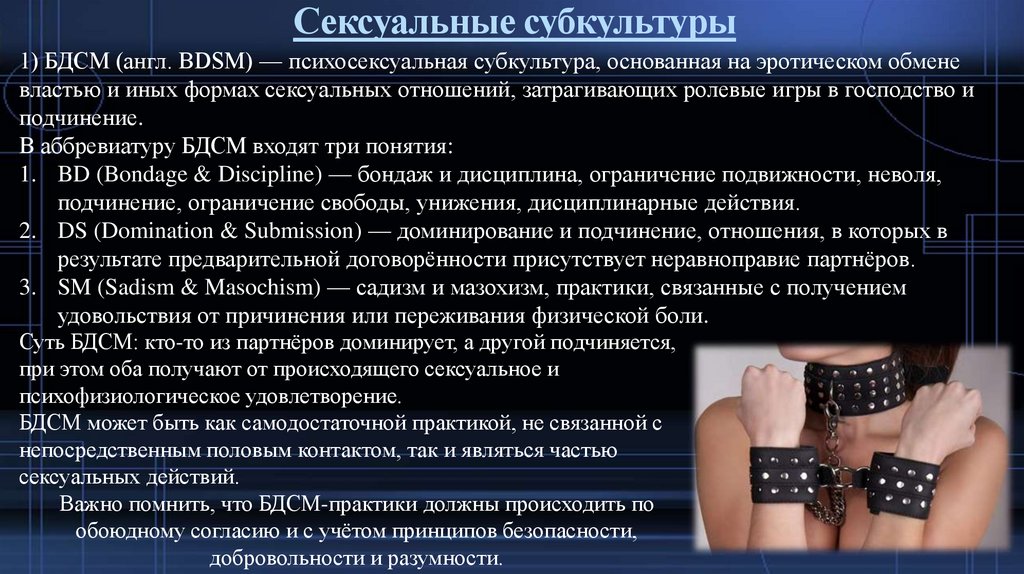 Сексуальные субкультуры

1) БДСМ (англ. BDSM) — психосексуальная субкультура, основанная на эротическом обмене властью и иных формах сексуальных отношений, затрагивающих ролевые игры в господство и подчинение.
В аббревиатуру БДСМ входят три понятия:
1. BD (Bondage & Discipline) — бондаж и дисциплина, ограничение подвижности, неволя, подчинение, ограничение свободы, унижения, дисциплинарные действия.
2. DS (Domination & Submission) — доминирование и подчинение, отношения, в которых в результате предварительной договорённости присутствует неравноправие партнёров.
3. SM (Sadism & Masochism) — садизм и мазохизм, практики, связанные с получением удовольствия от причинения или переживания физической боли.
Суть БДСМ: кто-то из партнёров доминирует, а другой подчиняется, при этом оба получают от происходящего сексуальное и психофизиологическое удовлетворение.
БДСМ может быть как самодостаточной практикой, не связанной с непосредственным половым контактом, так и являться частью сексуальных действий.
Важно помнить, что БДСМ-практики должны происходить по обоюдному согласию и с учётом принципов безопасности, добровольности и разумности.